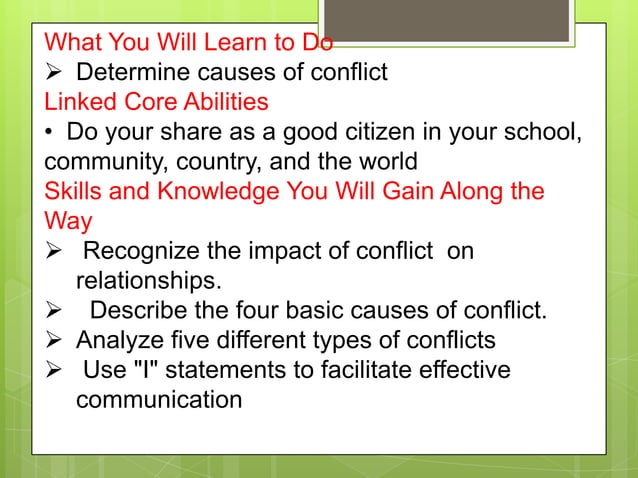 What You Will Learn to Do

➢ Determine causes of conflict

Linked Core Abilities

• Do your share as a good citizen in your school, community, country, and the world

Skills and Knowledge You Will Gain Along the Way

➢ Recognize the impact of conflict on relationships.

➢ Describe the four basic causes of conflict.

➢ Analyze five different types of conflicts

➢ Use "I" statements to facilitate effective communication